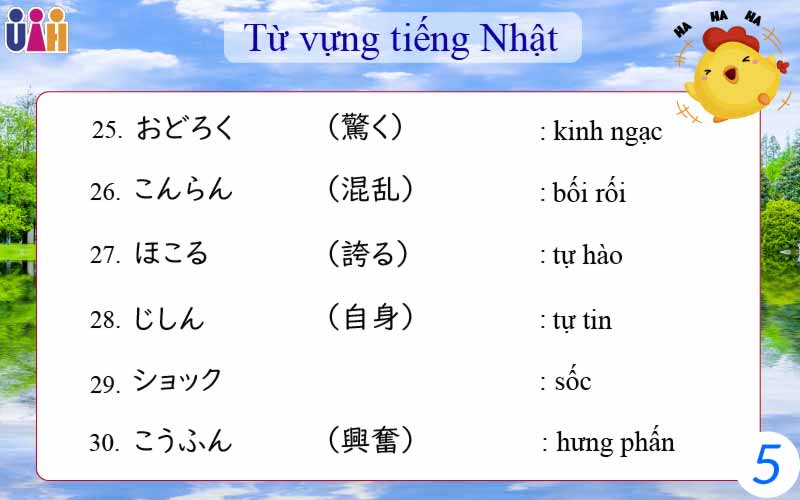 UAH

Từ vựng tiếng Nhật

HA HA HA

25. おどろく （驚く） : kinh ngạc

26. こんらん （混乱） : bối rối

27. ほこる （誇る） : tự hào

28. じしん （自身） : tự tin

29. ショック : sốc

30. こうふん （興奮） : hưng phấn

5